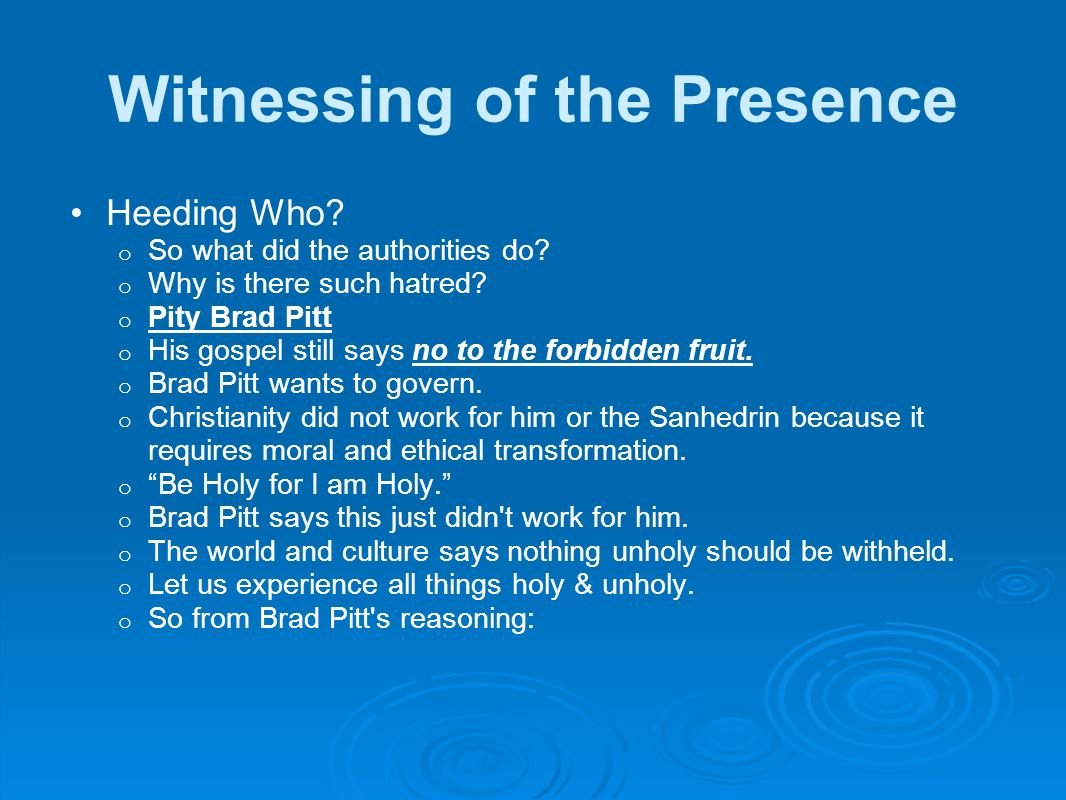 Witnessing of the Presence

• Heeding Who?
  o So what did the authorities do?
  o Why is there such hatred?
  o Pity Brad Pitt
  o His gospel still says no to the forbidden fruit.
  o Brad Pitt wants to govern.
  o Christianity did not work for him or the Sanhedrin because it requires moral and ethical transformation.
  o “Be Holy for I am Holy.”
  o Brad Pitt says this just didn't work for him.
  o The world and culture says nothing unholy should be withheld.
  o Let us experience all things holy & unholy.
  o So from Brad Pitt's reasoning: